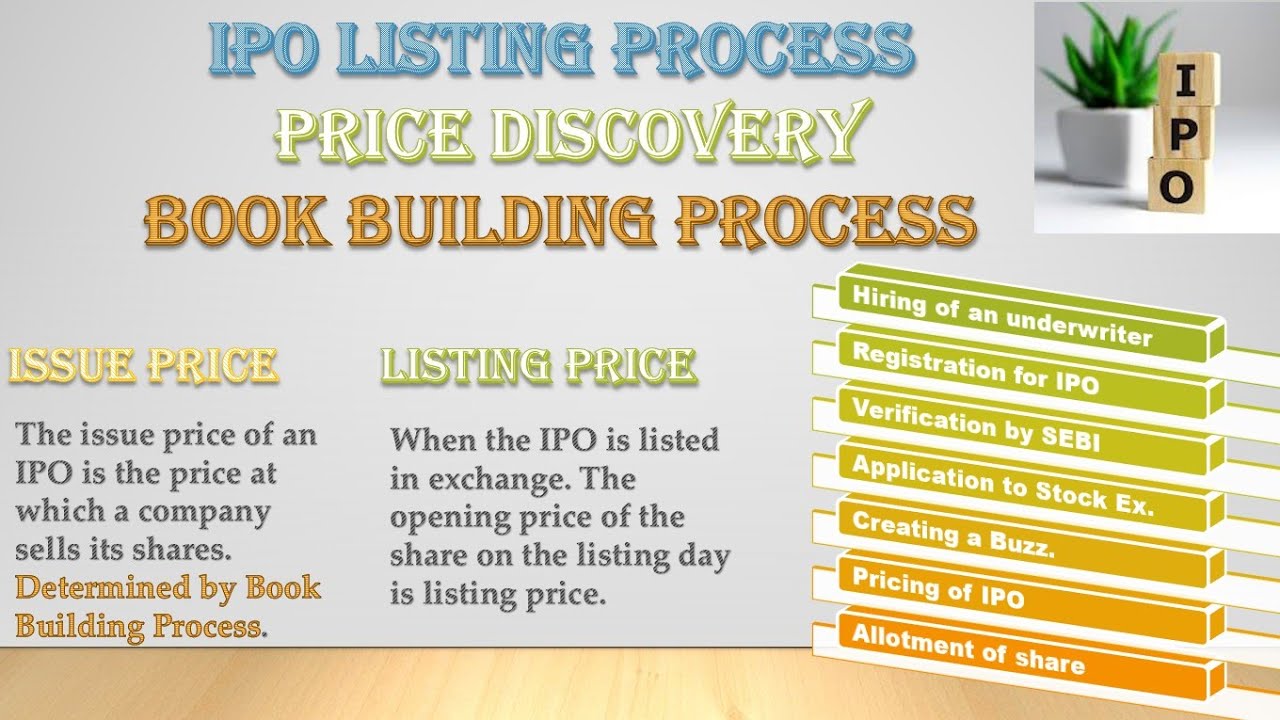 IPO LISTING PROCESS
PRICE DISCOVERY
BOOK BUILDING PROCESS

I
P
O

ISSUE PRICE

The issue price of an IPO is the price at which a company sells its shares. Determined by Book Building Process.

LISTING PRICE

When the IPO is listed in exchange. The opening price of the share on the listing day is listing price.

Hiring of an underwriter
Registration for IPO
Verification by SEBI
Application to Stock Ex.
Creating a Buzz.
Pricing of IPO
Allotment of share